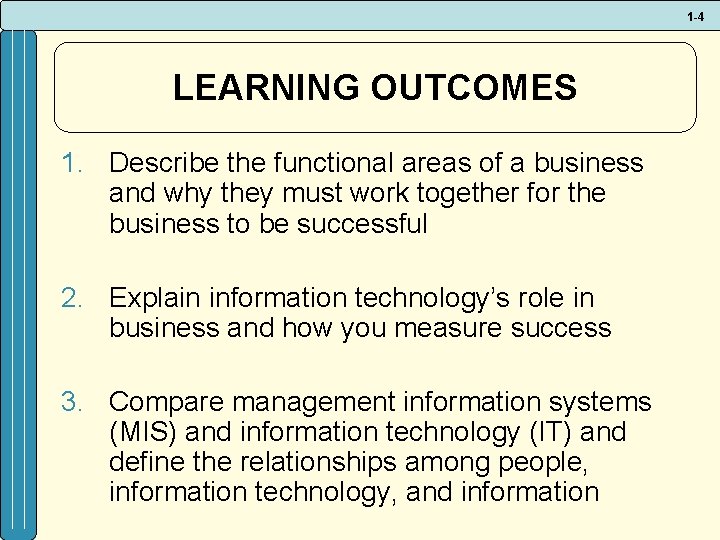 1-4

LEARNING OUTCOMES

1. Describe the functional areas of a business and why they must work together for the business to be successful

2. Explain information technology's role in business and how you measure success

3. Compare management information systems (MIS) and information technology (IT) and define the relationships among people, information technology, and information